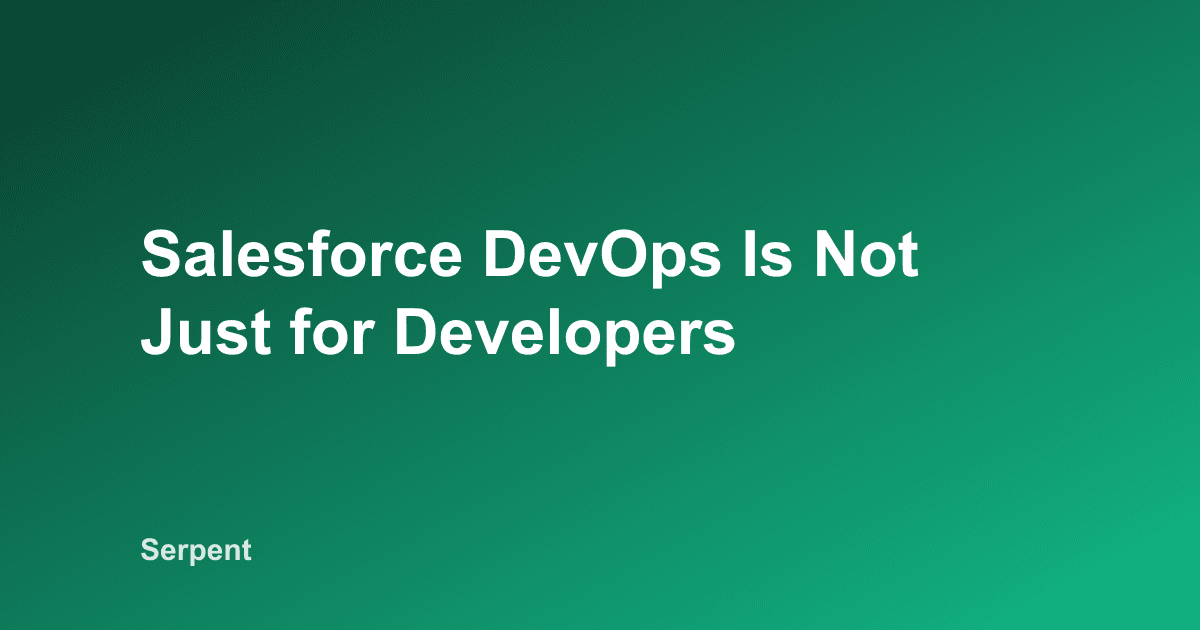 Salesforce DevOps Is Not Just for Developers

Serpent